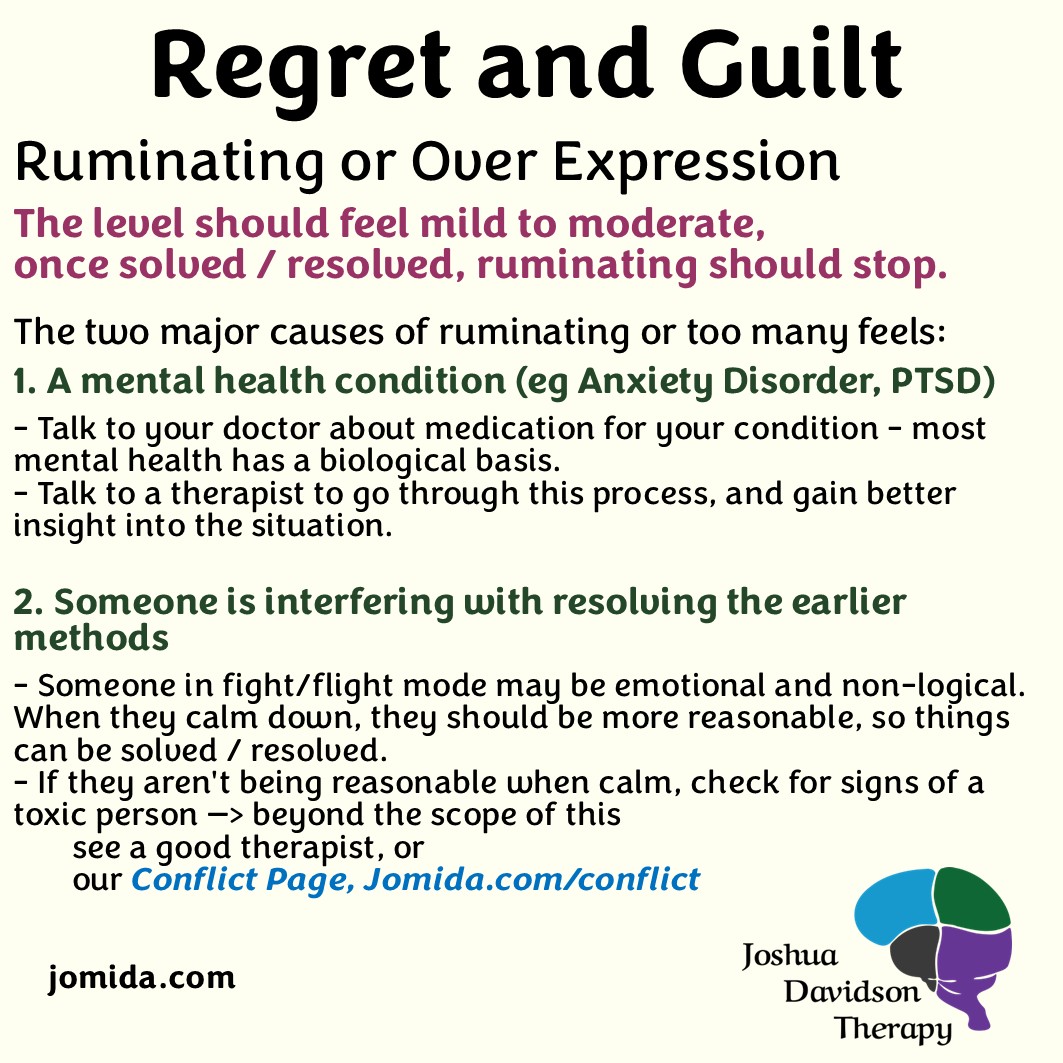 Regret and Guilt

Ruminating or Over Expression

The level should feel mild to moderate, once solved / resolved, ruminating should stop.

The two major causes of ruminating or too many feels:

1. A mental health condition (eg Anxiety Disorder, PTSD)

- Talk to your doctor about medication for your condition - most mental health has a biological basis.
- Talk to a therapist to go through this process, and gain better insight into the situation.

2. Someone is interfering with resolving the earlier methods

- Someone in fight/flight mode may be emotional and non-logical. When they calm down, they should be more reasonable, so things can be solved / resolved.
- If they aren't being reasonable when calm, check for signs of a toxic person —> beyond the scope of this
see a good therapist, or
our Conflict Page, Jomida.com/conflict

jomida.com

Joshua Davidson Therapy